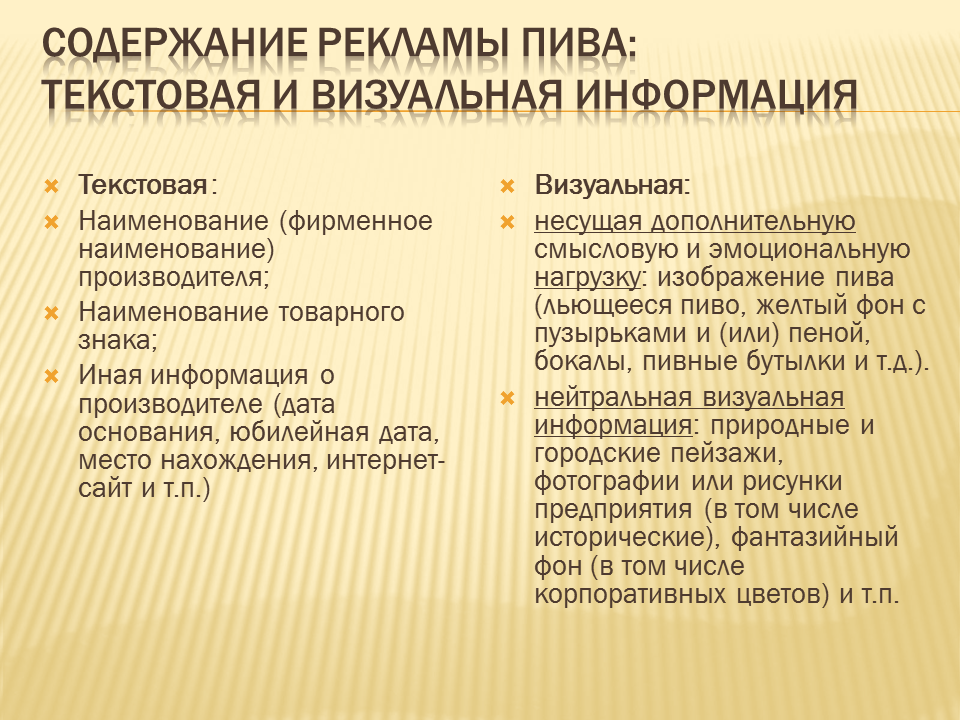 СОДЕРЖАНИЕ РЕКЛАМЫ ПИВА: ТЕКСТОВАЯ И ВИЗУАЛЬНАЯ ИНФОРМАЦИЯ

Текстовая:

Наименование (фирменное наименование) производителя;

Наименование товарного знака;

Иная информация о производителе (дата основания, юбилейная дата, место нахождения, интернет-сайт и т.п.)

Визуальная:

несущая дополнительную смысловую и эмоциональную нагрузку: изображение пива (льющееся пиво, желтый фон с пузырьками и (или) пеной, бокалы, пивные бутылки и т.д.).

нейтральная визуальная информация: природные и городские пейзажи, фотографии или рисунки предприятия (в том числе исторические), фантазийный фон (в том числе корпоративных цветов) и т.п.